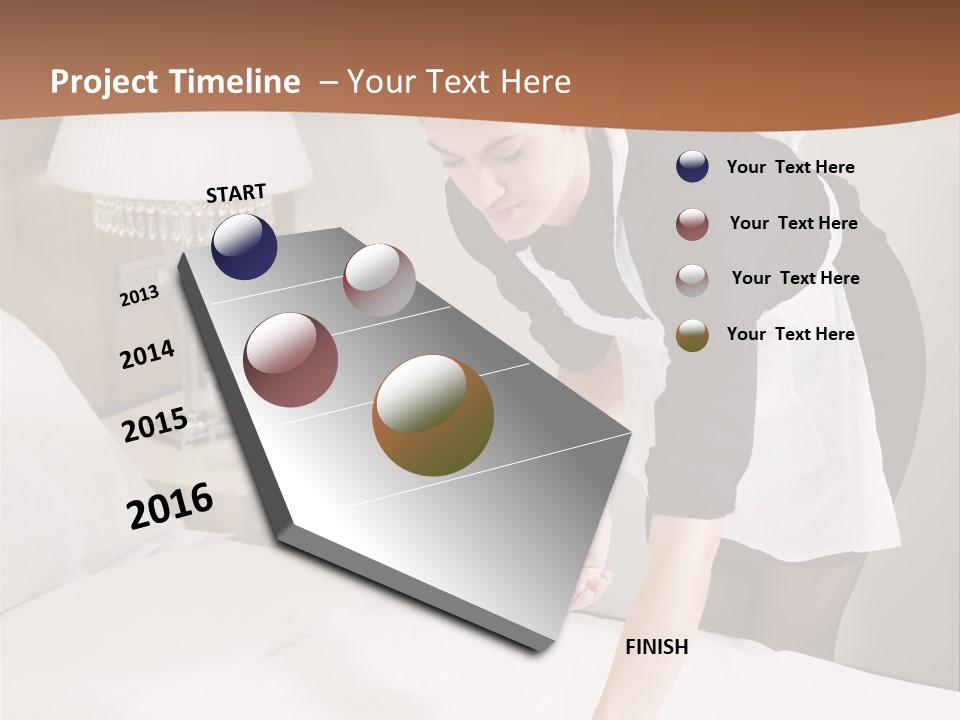 Project Timeline – Your Text Here

START

2013

2014

2015

2016

FINISH

Your Text Here

Your Text Here

Your Text Here

Your Text Here